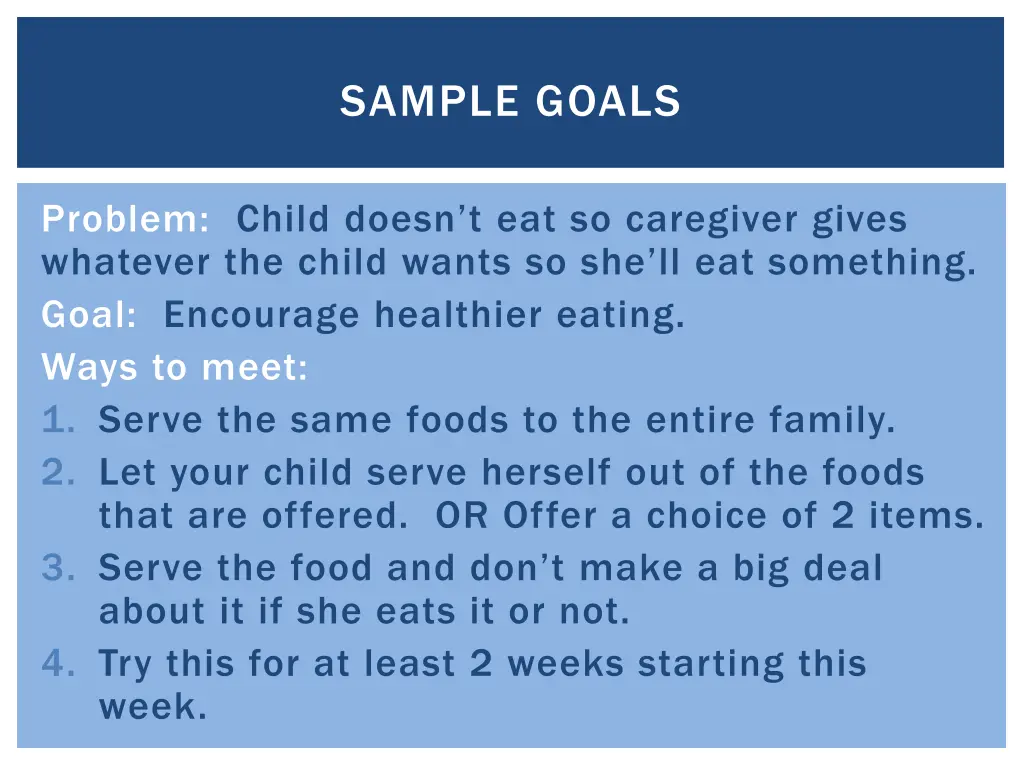 SAMPLE GOALS

Problem: Child doesn’t eat so caregiver gives whatever the child wants so she’ll eat something.

Goal: Encourage healthier eating.

Ways to meet:

1. Serve the same foods to the entire family.
2. Let your child serve herself out of the foods that are offered. OR Offer a choice of 2 items.
3. Serve the food and don’t make a big deal about it if she eats it or not.
4. Try this for at least 2 weeks starting this week.